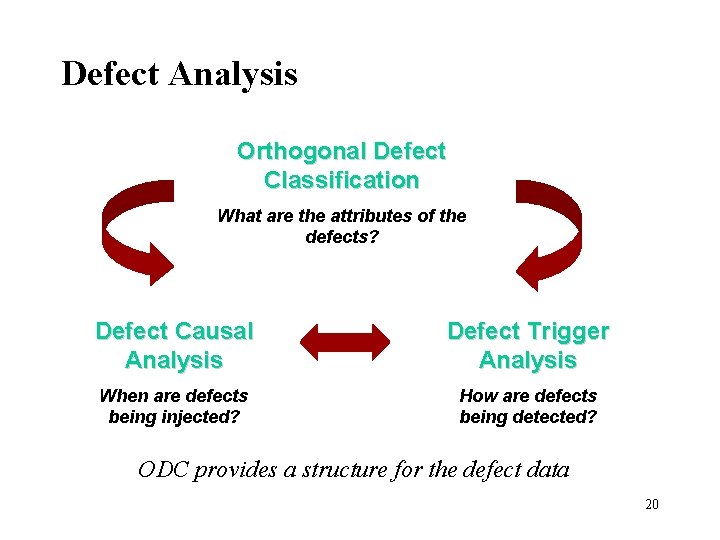 Defect Analysis

Orthogonal Defect Classification

What are the attributes of the defects?

Defect Causal Analysis

When are defects being injected?

Defect Trigger Analysis

How are defects being detected?

ODC provides a structure for the defect data

20